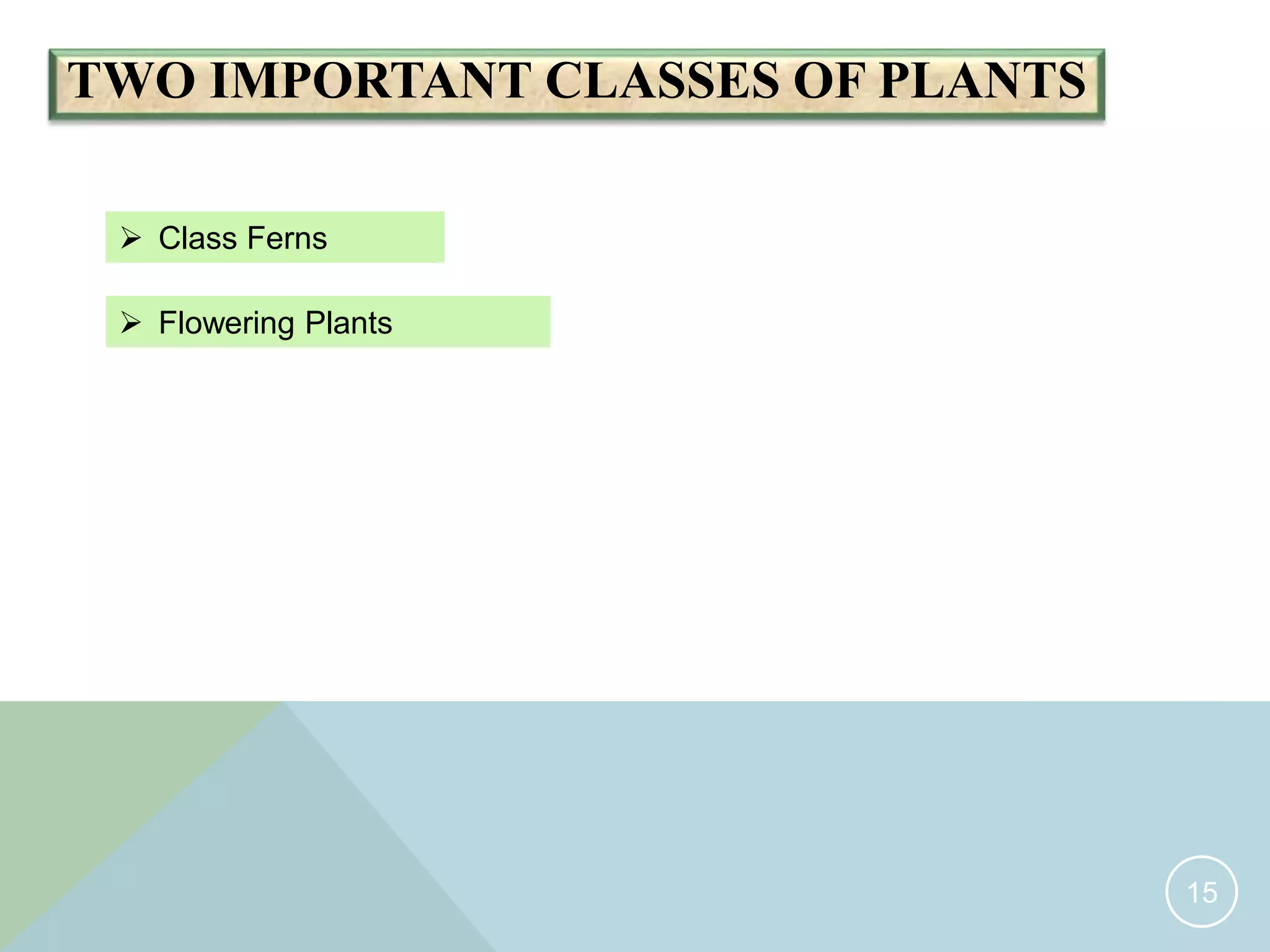 TWO IMPORTANT CLASSES OF PLANTS

➢ Class Ferns

➢ Flowering Plants

15